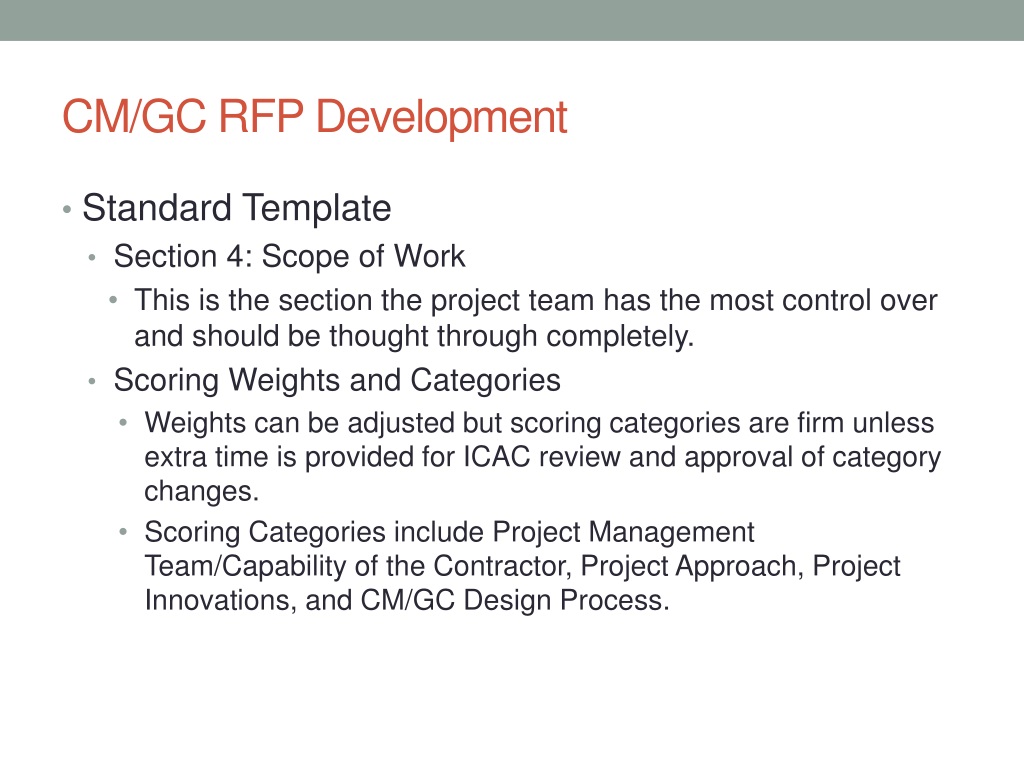 CM/GC RFP Development

• Standard Template
• Section 4: Scope of Work
• This is the section the project team has the most control over and should be thought through completely.
• Scoring Weights and Categories
• Weights can be adjusted but scoring categories are firm unless extra time is provided for ICAC review and approval of category changes.
• Scoring Categories include Project Management Team/Capability of the Contractor, Project Approach, Project Innovations, and CM/GC Design Process.